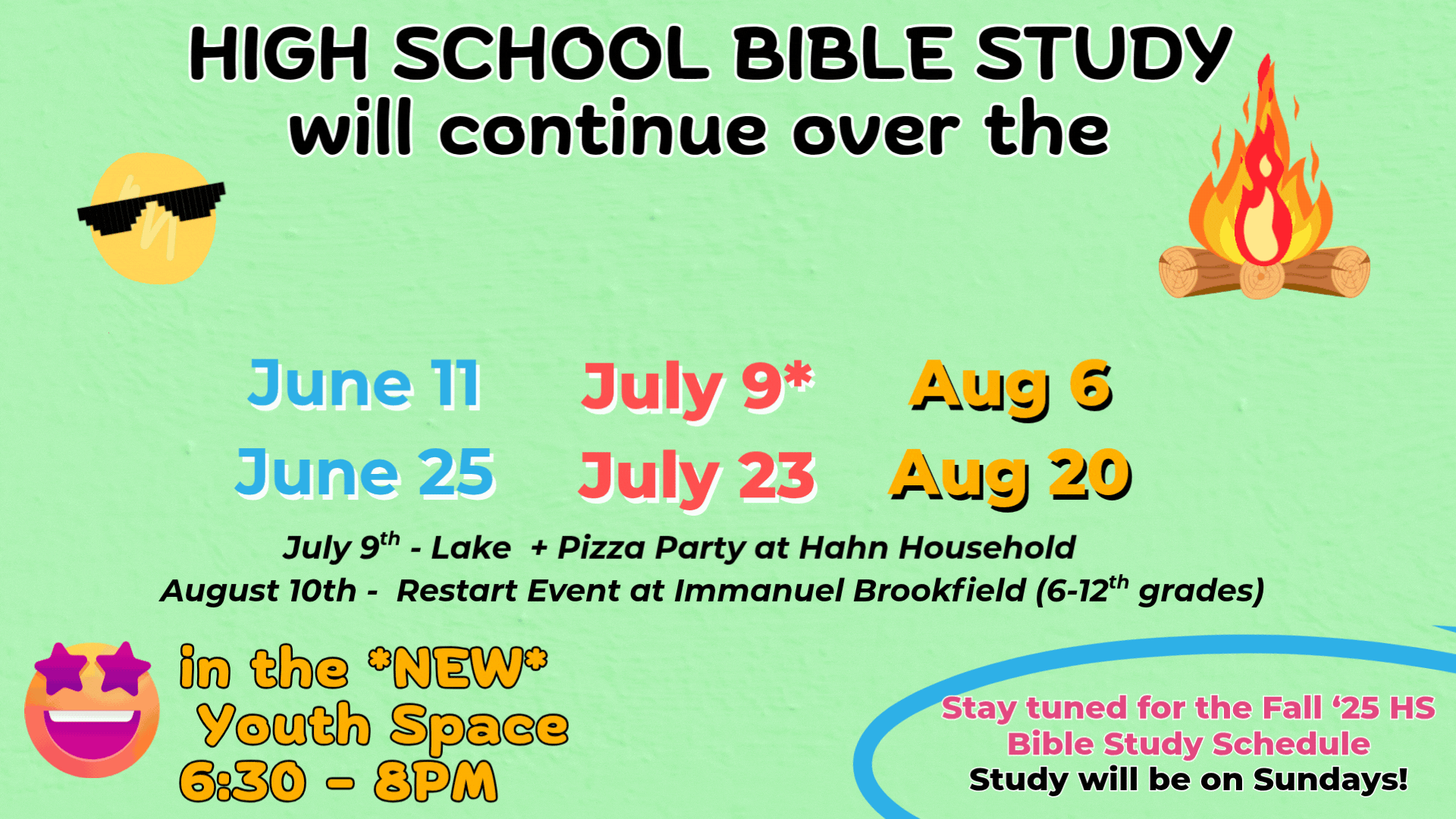 HIGH SCHOOL BIBLE STUDY
will continue over the

June 11
June 25

July 9*
July 23

Aug 6
Aug 20

July 9$^{th}$ - Lake + Pizza Party at Hahn Household
August 10th - Restart Event at Immanuel Brookfield (6-12$^{th}$ grades)

in the *NEW* Youth Space
6:30 - 8PM

Stay tuned for the Fall '25 HS Bible Study Schedule
Study will be on Sundays!